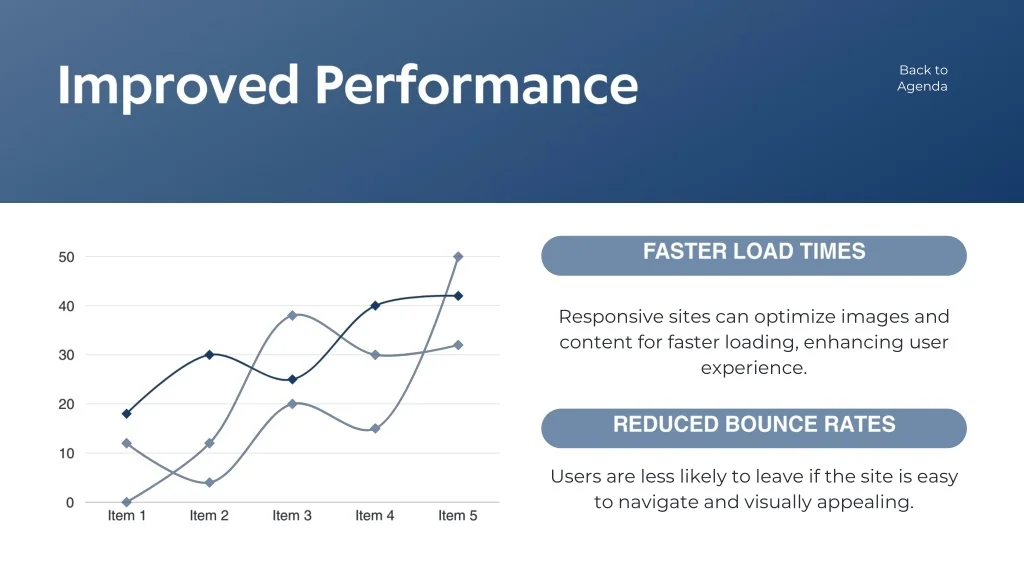 Improved Performance

Back to Agenda

50
40
30
20
10
0
Item 1 Item 2 Item 3 Item 4 Item 5

FASTER LOAD TIMES

Responsive sites can optimize images and content for faster loading, enhancing user experience.

REDUCED BOUNCE RATES

Users are less likely to leave if the site is easy to navigate and visually appealing.